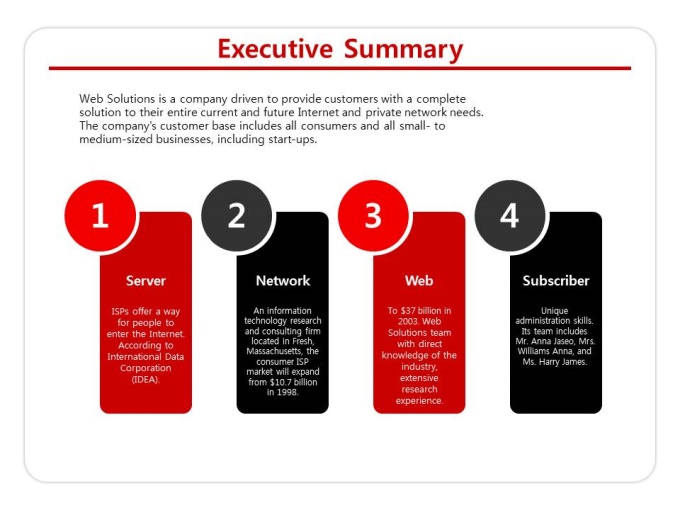 Executive Summary

Web Solutions is a company driven to provide customers with a complete solution to their entire current and future Internet and private network needs. The company's customer base includes all consumers and all small- to medium-sized businesses, including start-ups.

1

Server

ISPs offer a way for people to enter the Internet. According to International Data Corporation (IDEA).

2

Network

An information technology research and consulting firm located in Fresh, Massachusetts, the consumer ISP market will expand from $10.7 billion in 1998.

3

Web

To $37 billion in 2003. Web Solutions team with direct knowledge of the industry, extensive research experience.

4

Subscriber

Unique administration skills. Its team includes Mr. Anna Jaseo, Mrs. Williams Anna, and Ms. Harry James.